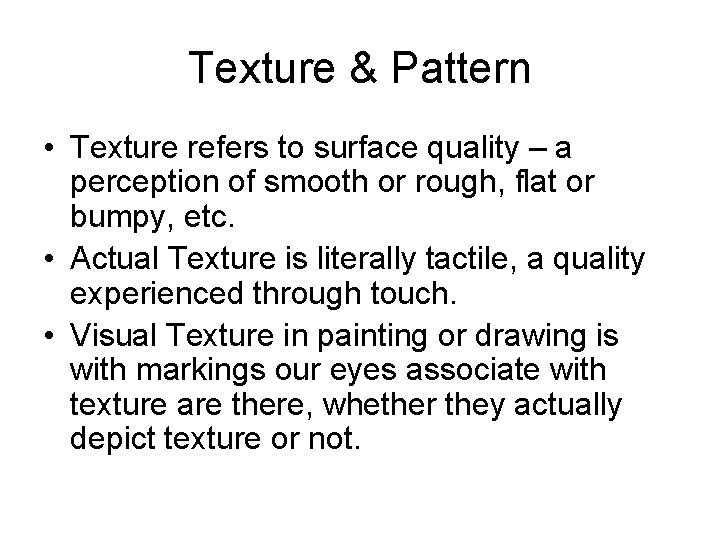 Texture & Pattern

• Texture refers to surface quality – a perception of smooth or rough, flat or bumpy, etc.
• Actual Texture is literally tactile, a quality experienced through touch.
• Visual Texture in painting or drawing is with markings our eyes associate with texture are there, whether they actually depict texture or not.